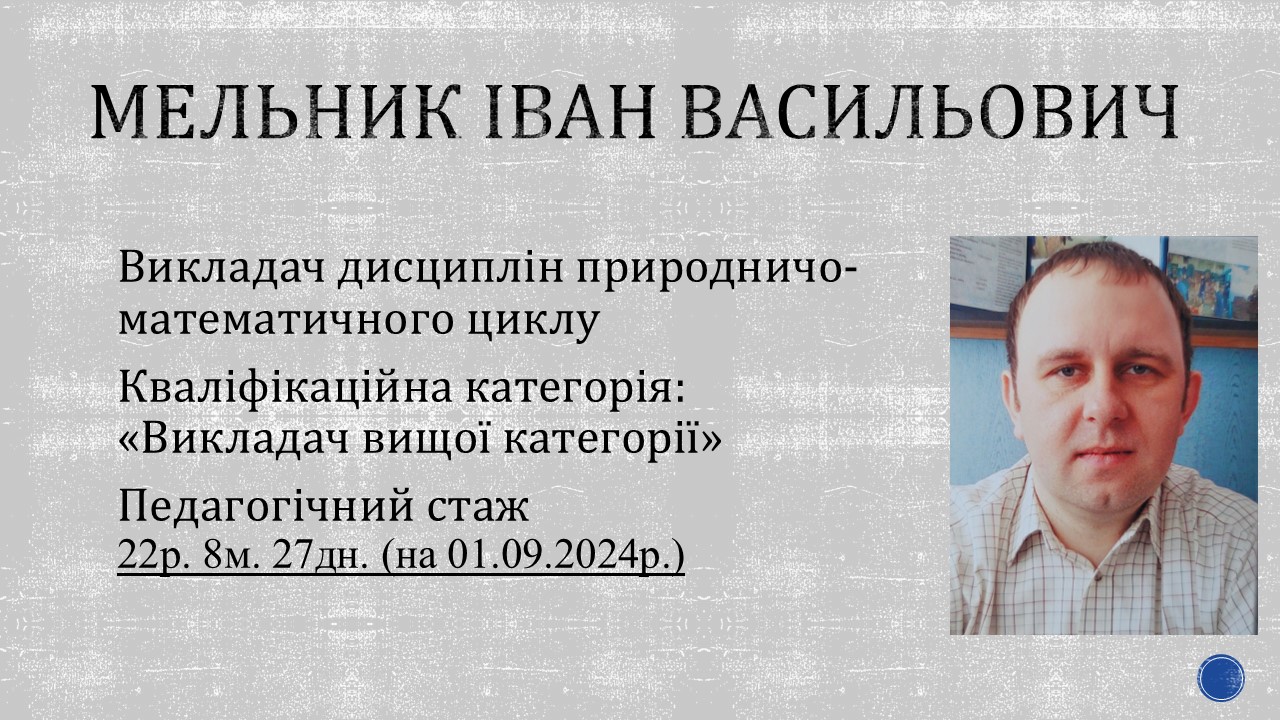 МЕЛЬНИК ІВАН ВАСИЛЬОВИЧ

Викладач дисциплін природничо-математичного циклу

Кваліфікаційна категорія: «Викладач вищої категорії»

Педагогічний стаж
22р. 8м. 27дн. (на 01.09.2024р.)